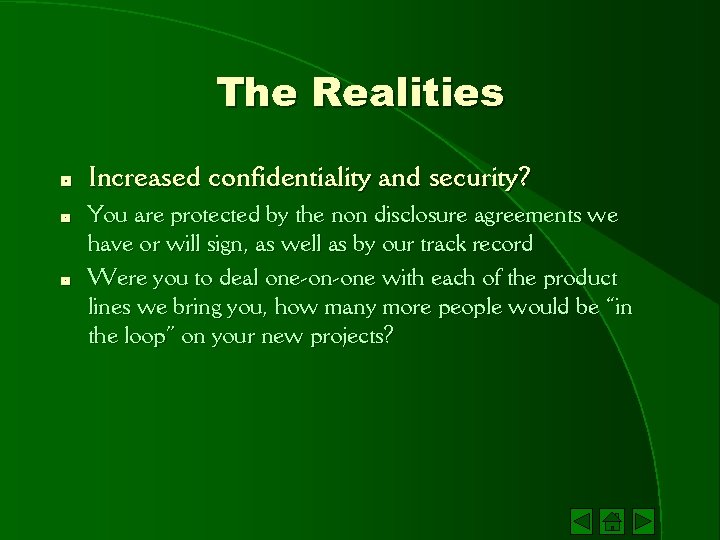 The Realities

Increased confidentiality and security?

You are protected by the non disclosure agreements we have or will sign, as well as by our track record

Were you to deal one-on-one with each of the product lines we bring you, how many more people would be "in the loop" on your new projects?